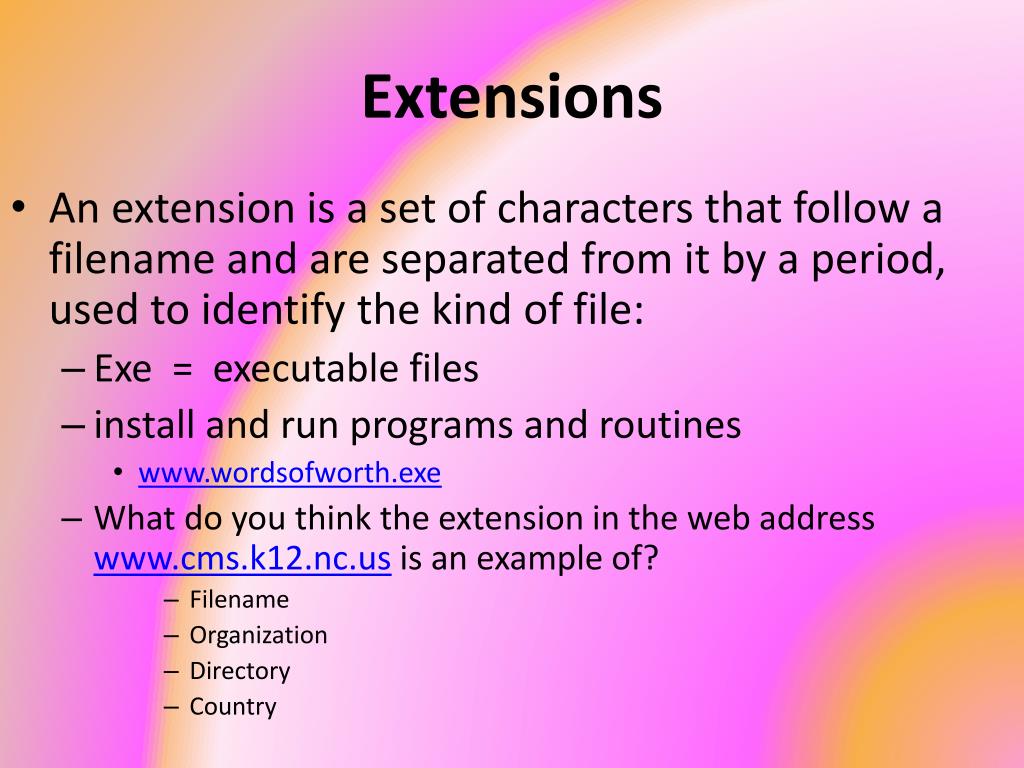 Extensions

• An extension is a set of characters that follow a filename and are separated from it by a period, used to identify the kind of file:
– Exe = executable files
– install and run programs and routines
• www.wordsofworth.exe
– What do you think the extension in the web address www.cms.k12.nc.us is an example of?
– Filename
– Organization
– Directory
– Country